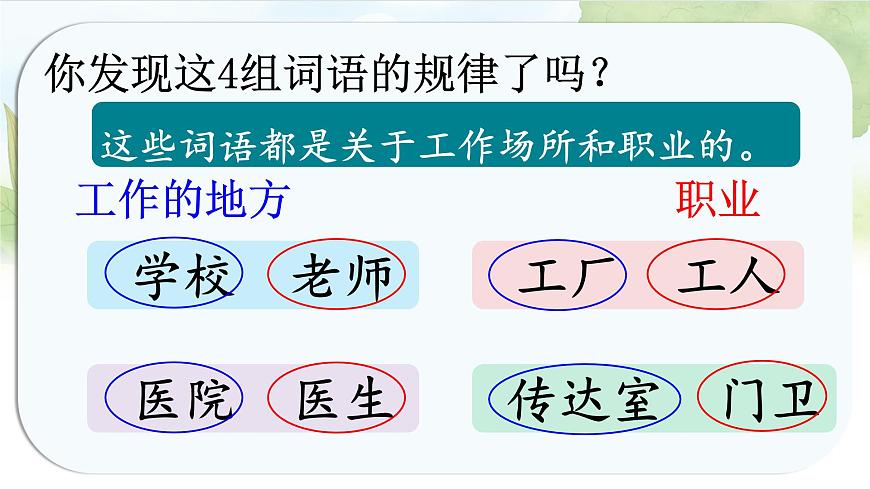 你发现这4组词语的规律了吗？

这些词语都是关于工作场所和职业的。

工作的地方

职业

学校 老师

工厂 工人

医院 医生

传达室 门卫